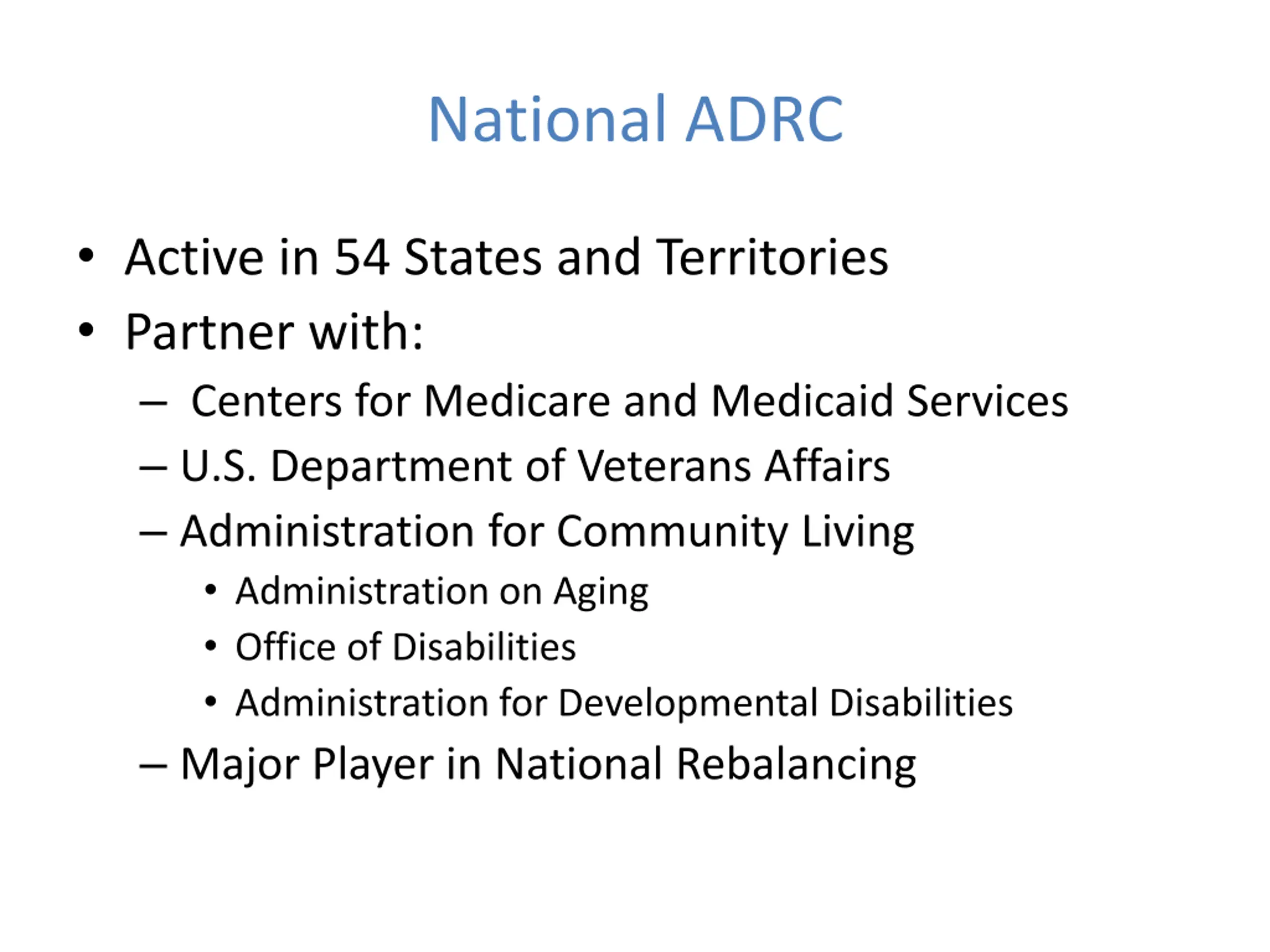 National ADRC

• Active in 54 States and Territories
• Partner with:
  – Centers for Medicare and Medicaid Services
  – U.S. Department of Veterans Affairs
  – Administration for Community Living
    • Administration on Aging
    • Office of Disabilities
    • Administration for Developmental Disabilities
  – Major Player in National Rebalancing